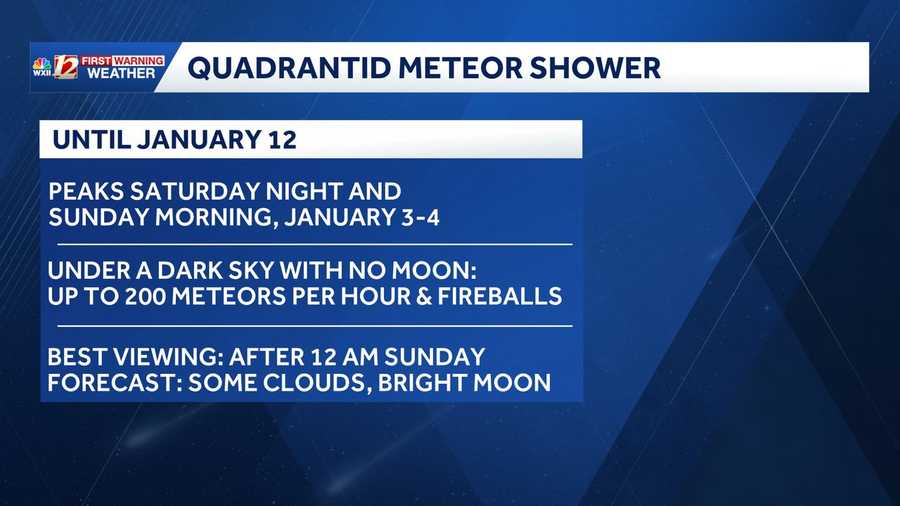 WXII 12 FIRST WARNING WEATHER

QUADRANTID METEOR SHOWER

UNTIL JANUARY 12

PEAKS SATURDAY NIGHT AND SUNDAY MORNING, JANUARY 3-4

UNDER A DARK SKY WITH NO MOON: UP TO 200 METEORS PER HOUR & FIREBALLS

BEST VIEWING: AFTER 12 AM SUNDAY
FORECAST: SOME CLOUDS, BRIGHT MOON